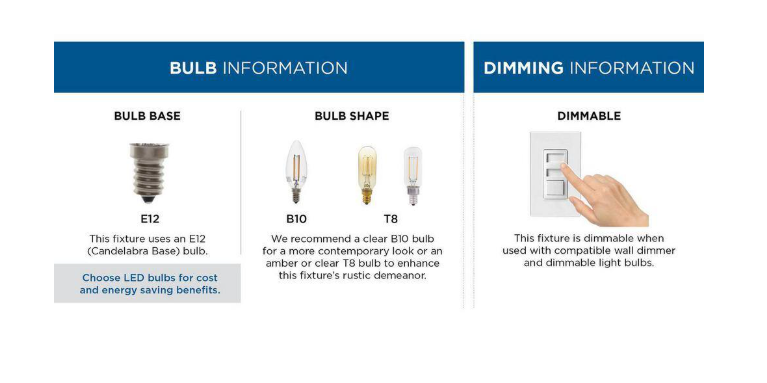 BULB INFORMATION

BULB BASE

E12

This fixture uses an E12 (Candelabra Base) bulb.

Choose LED bulbs for cost and energy saving benefits.

BULB SHAPE

B10

T8

We recommend a clear B10 bulb for a more contemporary look or an amber or clear T8 bulb to enhance this fixture's rustic demeanor.

DIMMING INFORMATION

DIMMABLE

This fixture is dimmable when used with compatible wall dimmer and dimmable light bulbs.